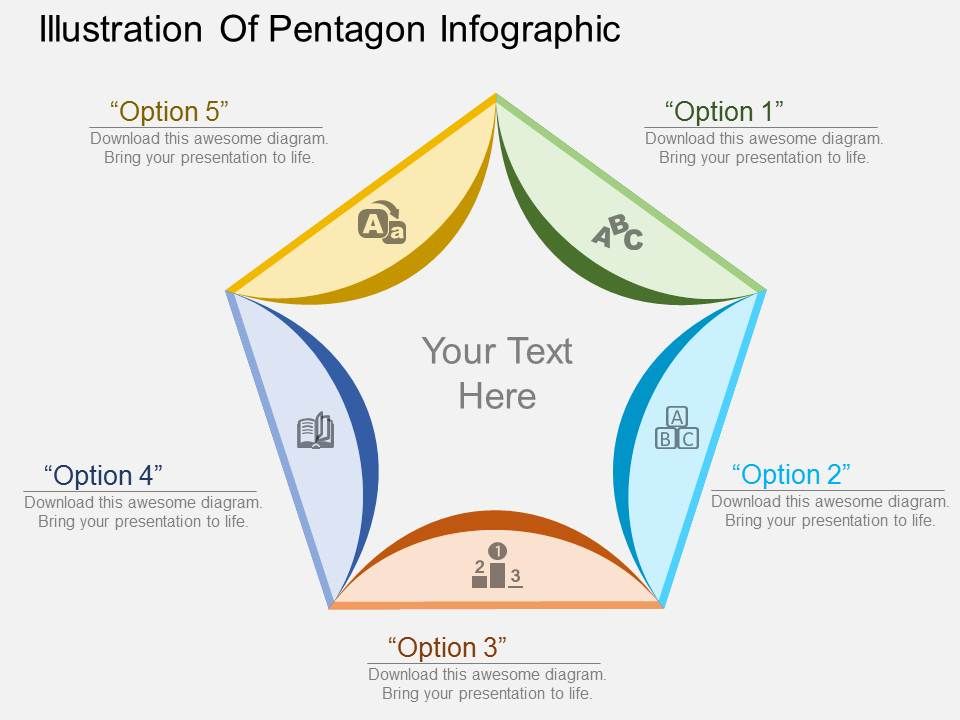 Illustration Of Pentagon Infographic

“Option 5”
Download this awesome diagram. Bring your presentation to life.

“Option 1”
Download this awesome diagram. Bring your presentation to life.

Aa

ABC

Your Text Here

A
B C

“Option 4”
Download this awesome diagram. Bring your presentation to life.

“Option 2”
Download this awesome diagram. Bring your presentation to life.

1
2 3

“Option 3”
Download this awesome diagram. Bring your presentation to life.